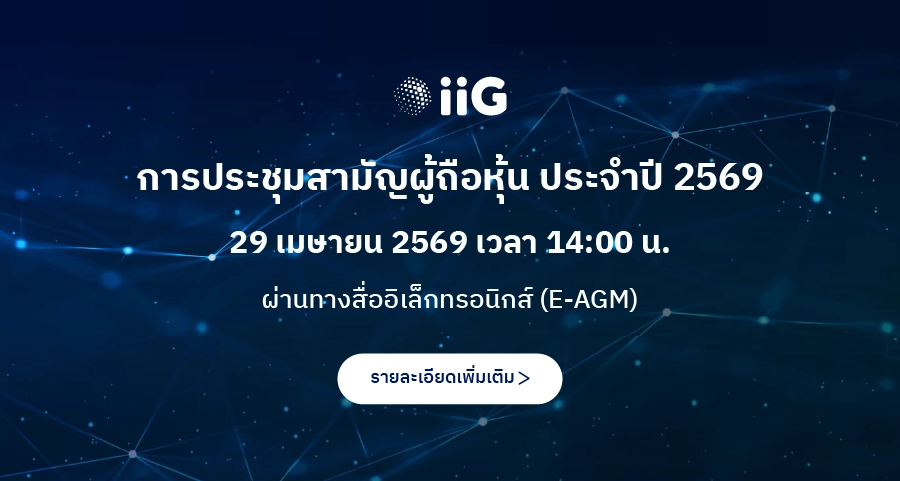 iiG

การประชุมสามัญผู้ถือหุ้น ประจำปี 2569

29 เมษายน 2569 เวลา 14:00 น.

ผ่านทางสื่ออิเล็กทรอนิกส์ (E-AGM)

รายละเอียดเพิ่มเติม >